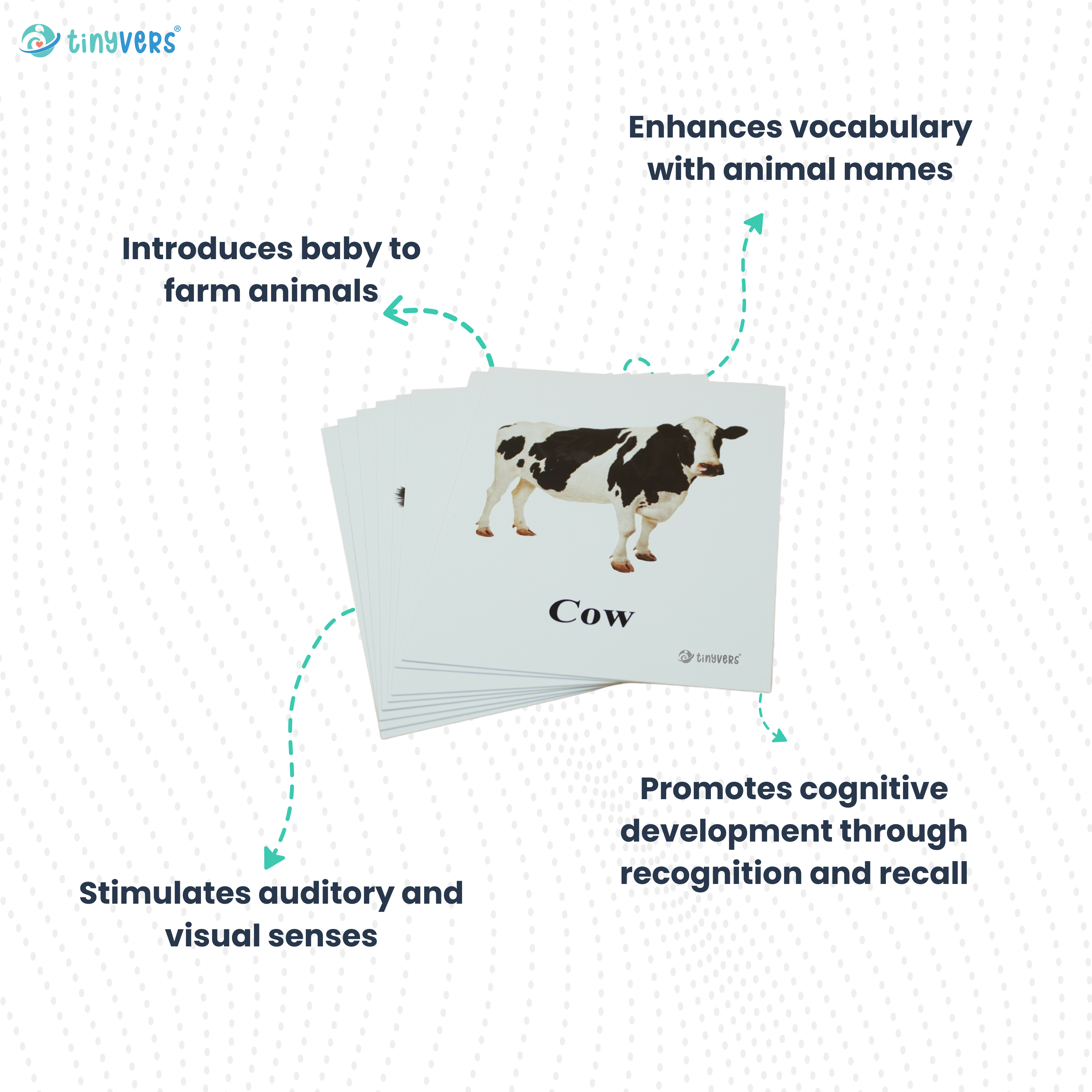 tinyvers®

Enhances vocabulary with animal names

Introduces baby to farm animals

Cow

tinyvers®

Promotes cognitive development through recognition and recall

Stimulates auditory and visual senses